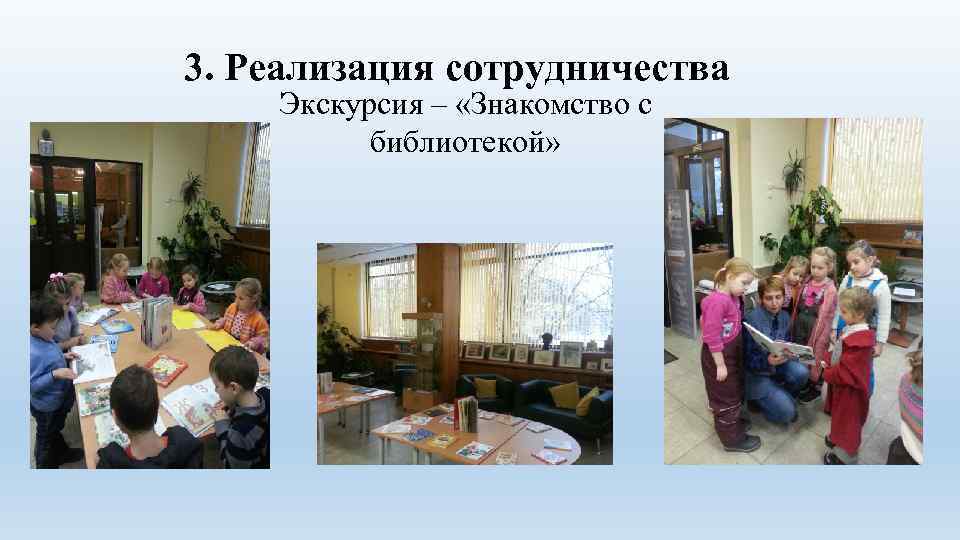 3. Реализация сотрудничества

Экскурсия – «Знакомство с библиотекой»